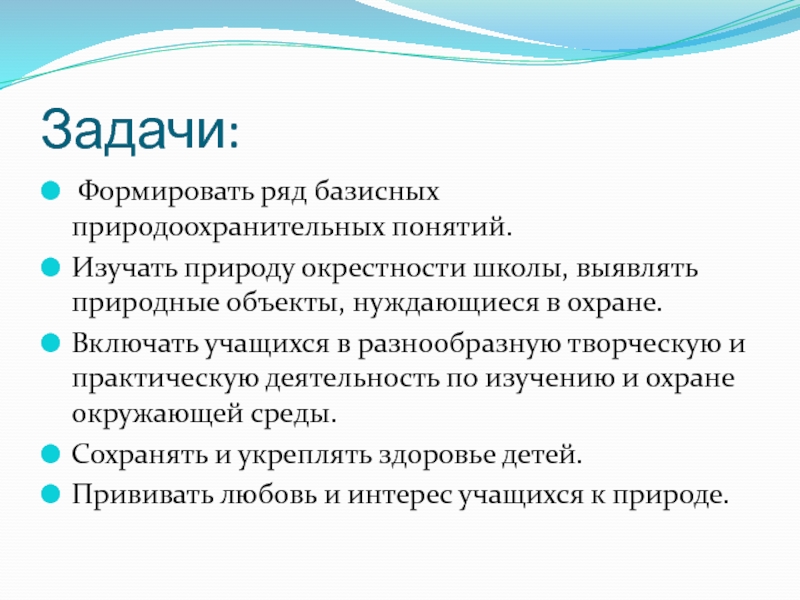 Задачи:

Формировать ряд базисных природоохранительных понятий.

Изучать природу окрестности школы, выявлять природные объекты, нуждающиеся в охране.

Включать учащихся в разнообразную творческую и практическую деятельность по изучению и охране окружающей среды.

Сохранять и укреплять здоровье детей.

Прививать любовь и интерес учащихся к природе.